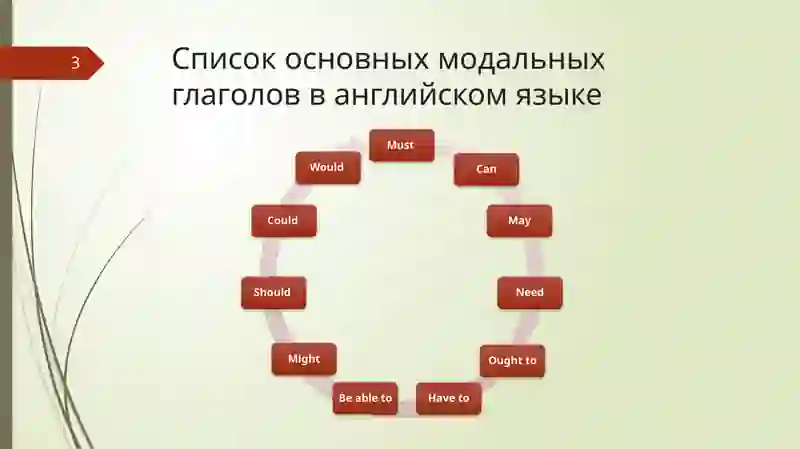 3

Список основных модальных глаголов в английском языке

Must

Can

May

Need

Ought to

Have to

Be able to

Might

Should

Could

Would